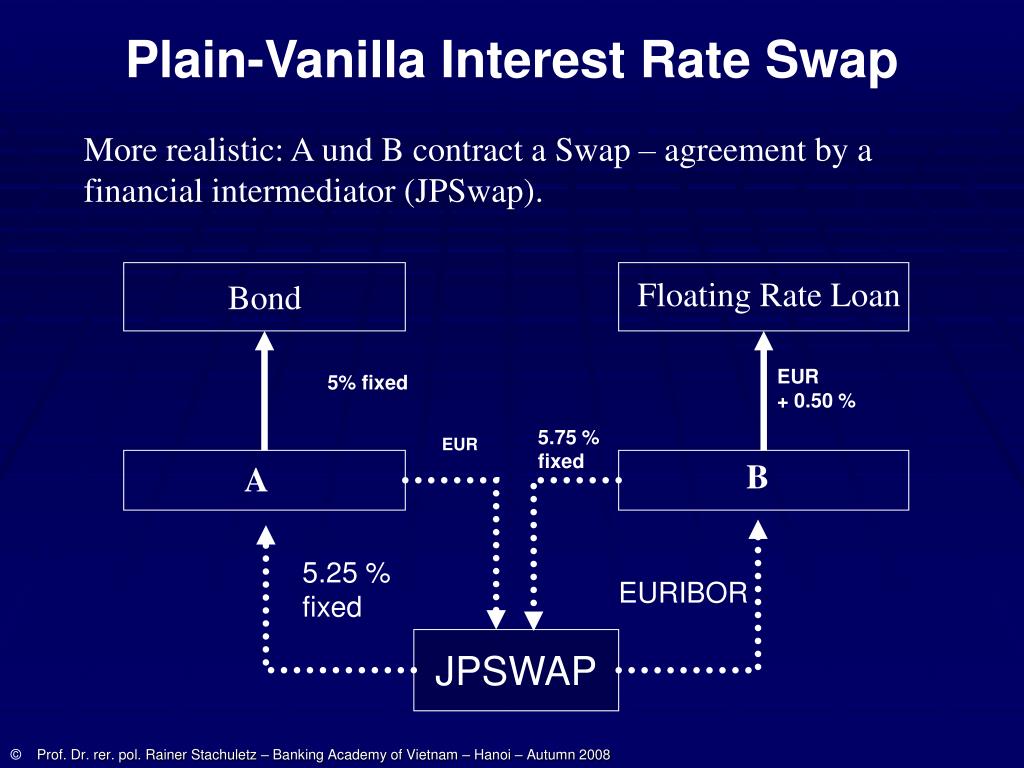 Plain-Vanilla Interest Rate Swap

More realistic: A und B contract a Swap – agreement by a financial intermediator (JPSwap).

Bond

Floating Rate Loan

5% fixed

EUR
+ 0.50 %

EUR

5.75 %
fixed

A

B

5.25 %
fixed

EURIBOR

JPSWAP

© Prof. Dr. rer. pol. Rainer Stachuletz – Banking Academy of Vietnam – Hanoi – Autumn 2008